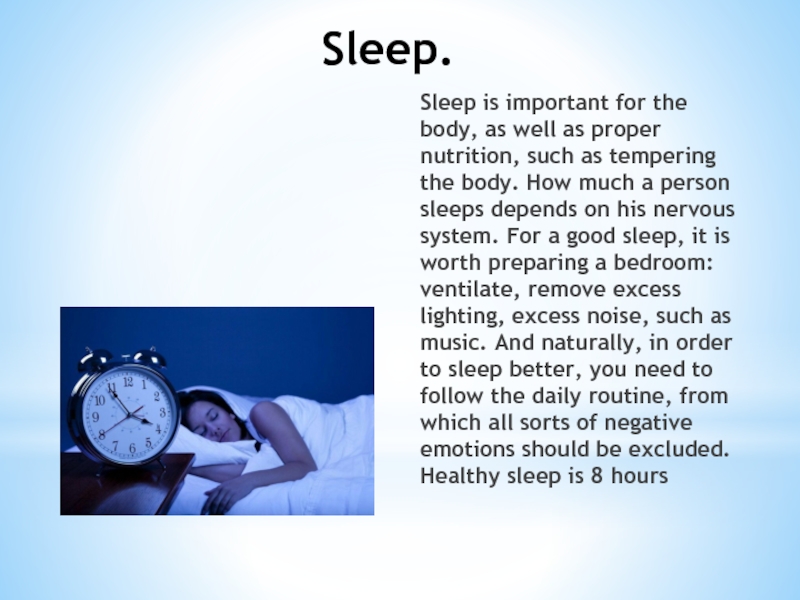 Sleep.

Sleep is important for the body, as well as proper nutrition, such as tempering the body. How much a person sleeps depends on his nervous system. For a good sleep, it is worth preparing a bedroom: ventilate, remove excess lighting, excess noise, such as music. And naturally, in order to sleep better, you need to follow the daily routine, from which all sorts of negative emotions should be excluded. Healthy sleep is 8 hours

12 1 2 3 4 5 6 7 8 9 10 11